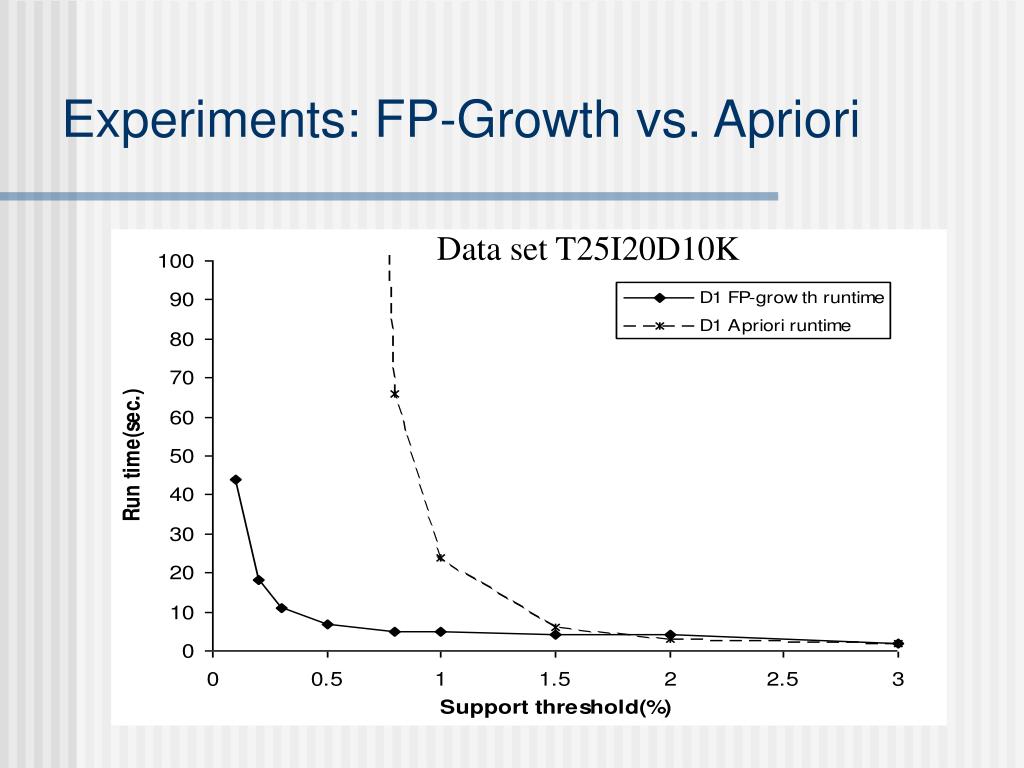 Experiments: FP-Growth vs. Apriori

Data set T25I20D10K

100
90
80
70
60
50
40
30
20
10
0

Run time(sec.)

D1 FP-grow th runtime
D1 Apriori runtime

0
0.5
1
1.5
2
2.5
3

Support threshold(%)